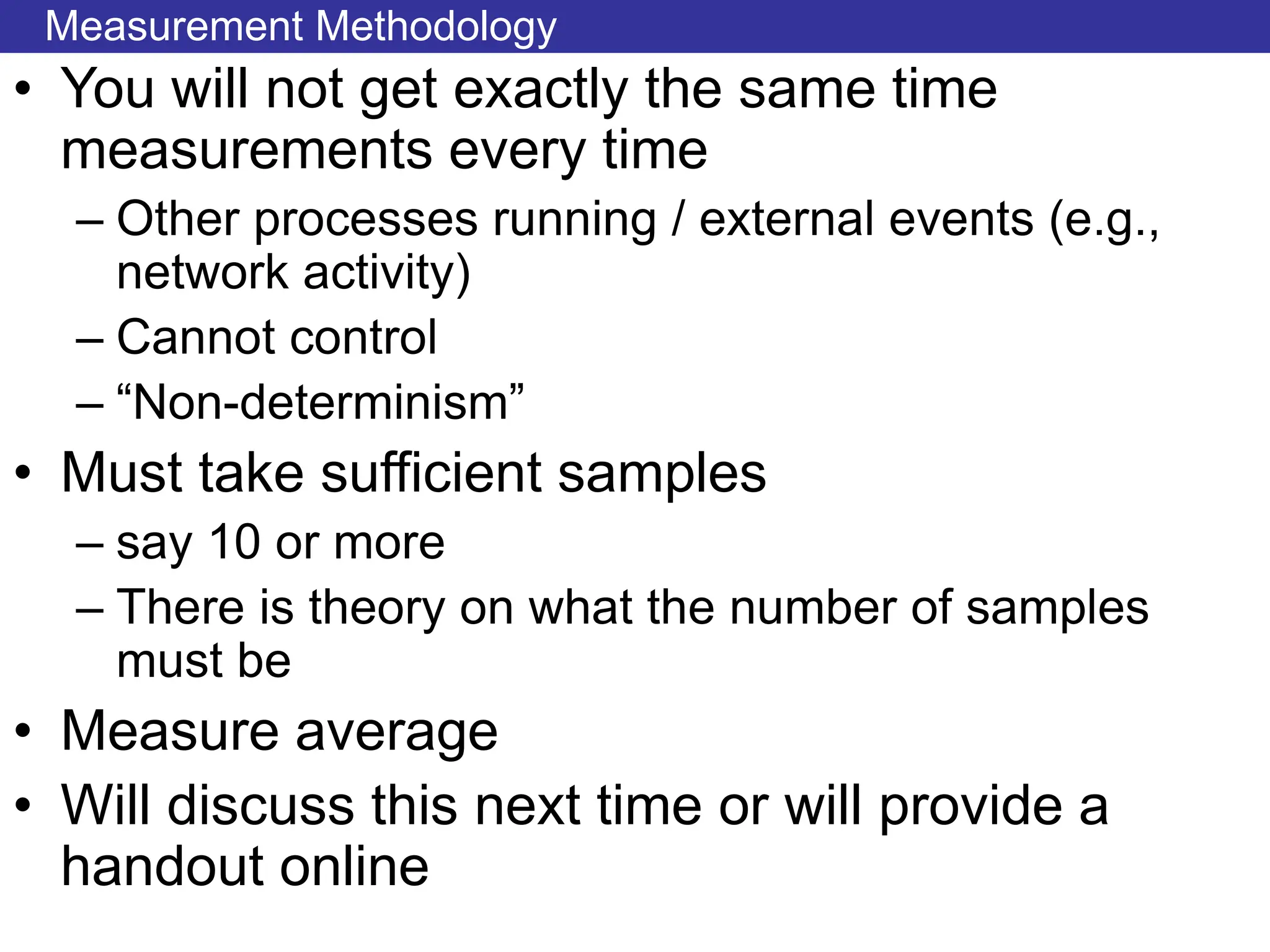 Measurement Methodology

• You will not get exactly the same time measurements every time
  – Other processes running / external events (e.g., network activity)
  – Cannot control
  – “Non-determinism”
• Must take sufficient samples
  – say 10 or more
  – There is theory on what the number of samples must be
• Measure average
• Will discuss this next time or will provide a handout online